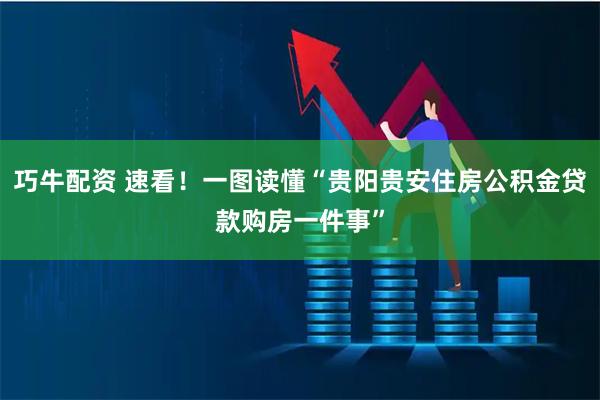 巧牛配资 速看！一图读懂“贵阳贵安住房公积金贷款购房一件事”